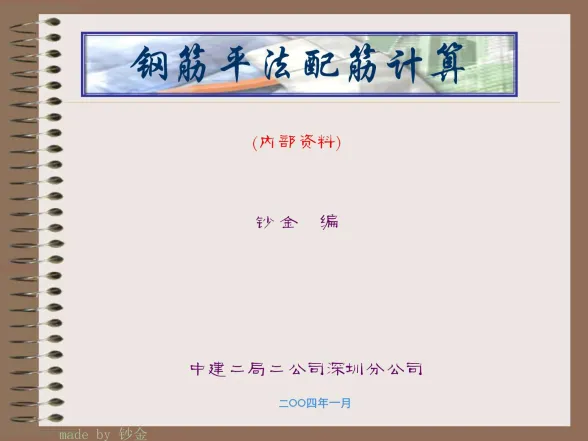 钢筋平法配筋计算

(内部资料)

钞金 编

中建二局二公司深圳分公司

二OO四年一月

made by 钞金